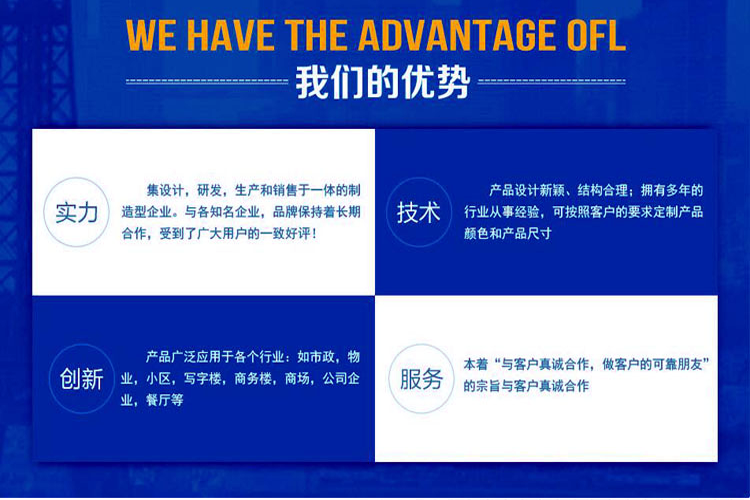 WE HAVE THE ADVANTAGE OFL

我们的优势

实力

集设计，研发，生产和销售于一体的制造型企业。与各知名企业，品牌保持着长期合作，受到了广大用户的一致好评！

技术

产品设计新颖、结构合理；拥有多年的行业从事经验，可按照客户的要求定制产品颜色和产品尺寸

创新

产品广泛应用于各个行业：如市政，物业，小区，写字楼，商务楼，商场，公司企业，餐厅等

服务

本着“与客户真诚合作，做客户的可靠朋友”的宗旨与客户真诚合作